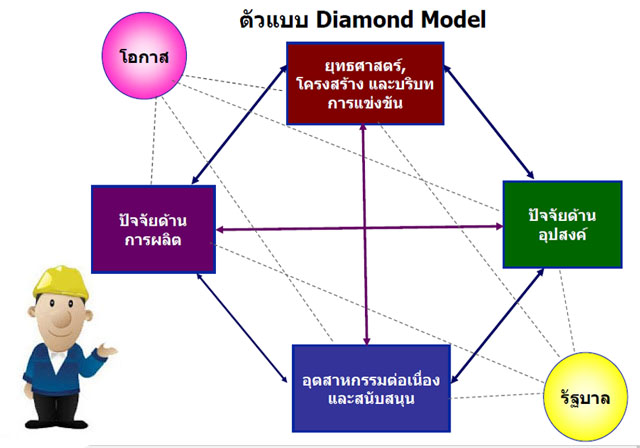 ตัวแบบ Diamond Model

โอกาส

ยุทธศาสตร์, โครงสร้าง และบริบท การแข่งขัน

ปัจจัยด้าน การผลิต

ปัจจัยด้าน อุปสงค์

อุตสาหกรรมต่อเนื่อง และสนับสนุน

รัฐบาล